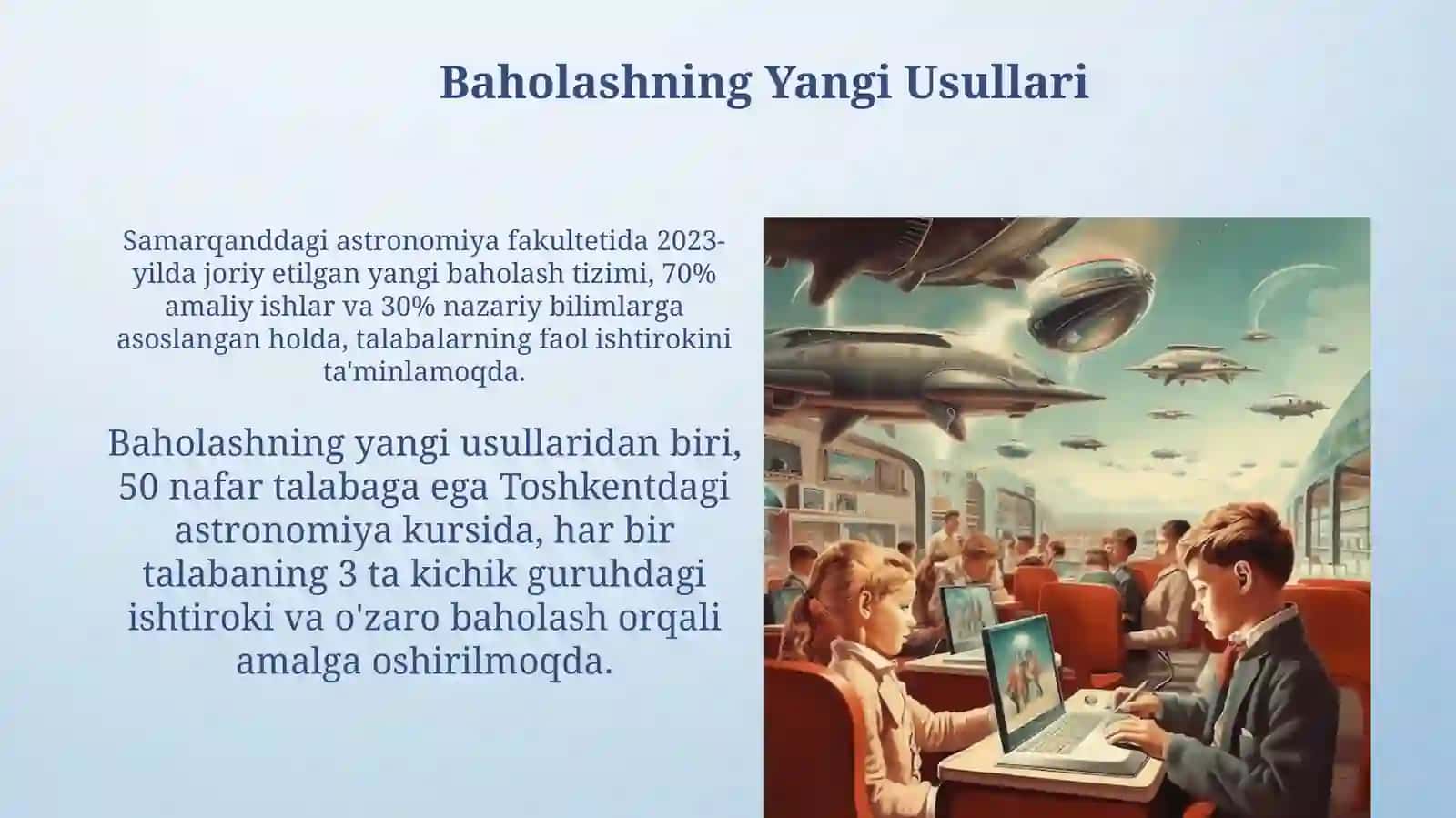 Baholashning Yangi Usullari

Samarqanddagi astronomiya fakultetida 2023-yilda joriy etilgan yangi baholash tizimi, 70% amaliy ishlar va 30% nazariy bilimlarga asoslangan holda, talabalarning faol ishtirokini ta'minlamoqda.

Baholashning yangi usullaridan biri, 50 nafar talabaga ega Toshkentdagi astronomiya kursida, har bir talabaning 3 ta kichik guruhdagi ishtiroki va o'zaro baholash orqali amalga oshirilmoqda.